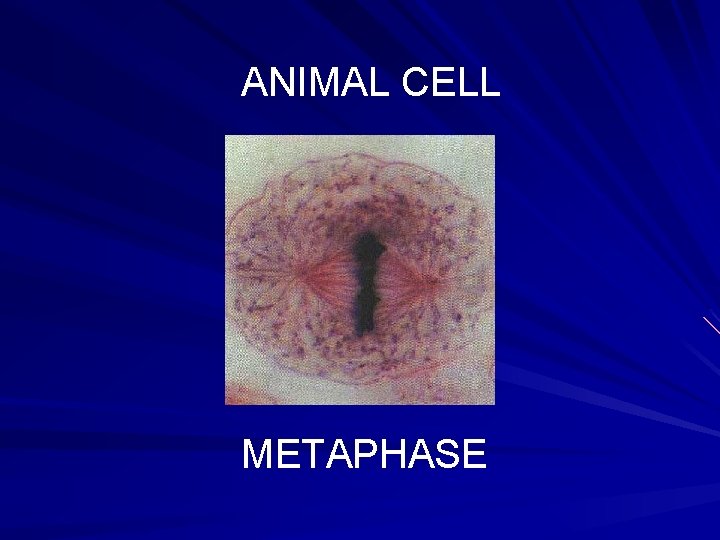 ANIMAL CELL

METAPHASE